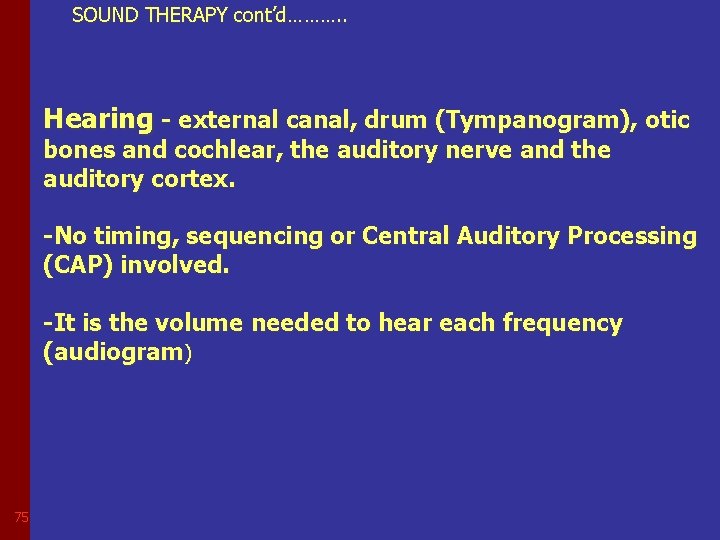 SOUND THERAPY cont'd……….

Hearing - external canal, drum (Tympanogram), otic bones and cochlear, the auditory nerve and the auditory cortex.

-No timing, sequencing or Central Auditory Processing (CAP) involved.

-It is the volume needed to hear each frequency (audiogram)

75